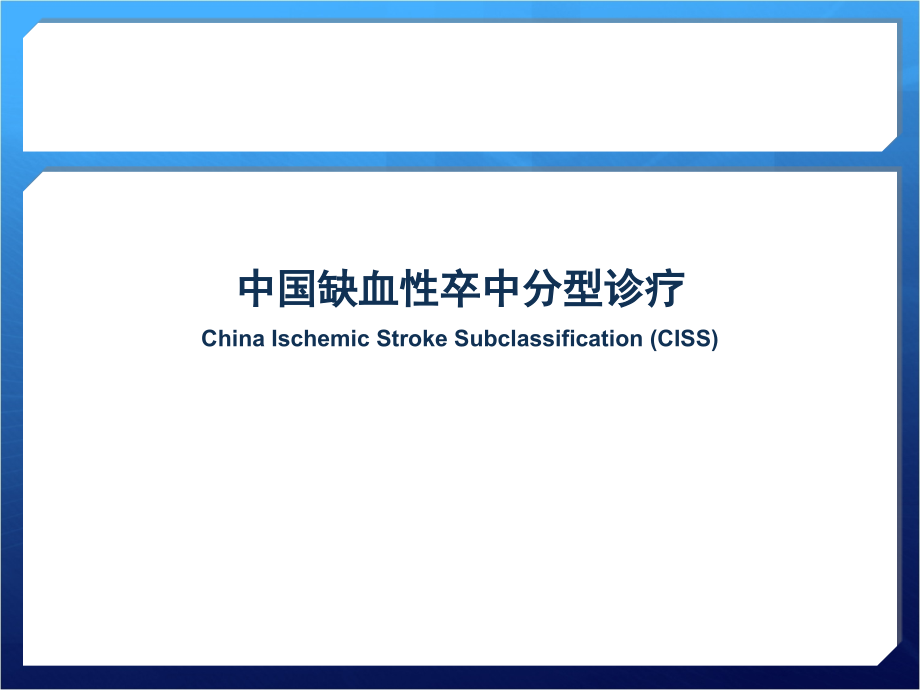 中国缺血性卒中分型诊疗

China Ischemic Stroke Subclassification (CISS)